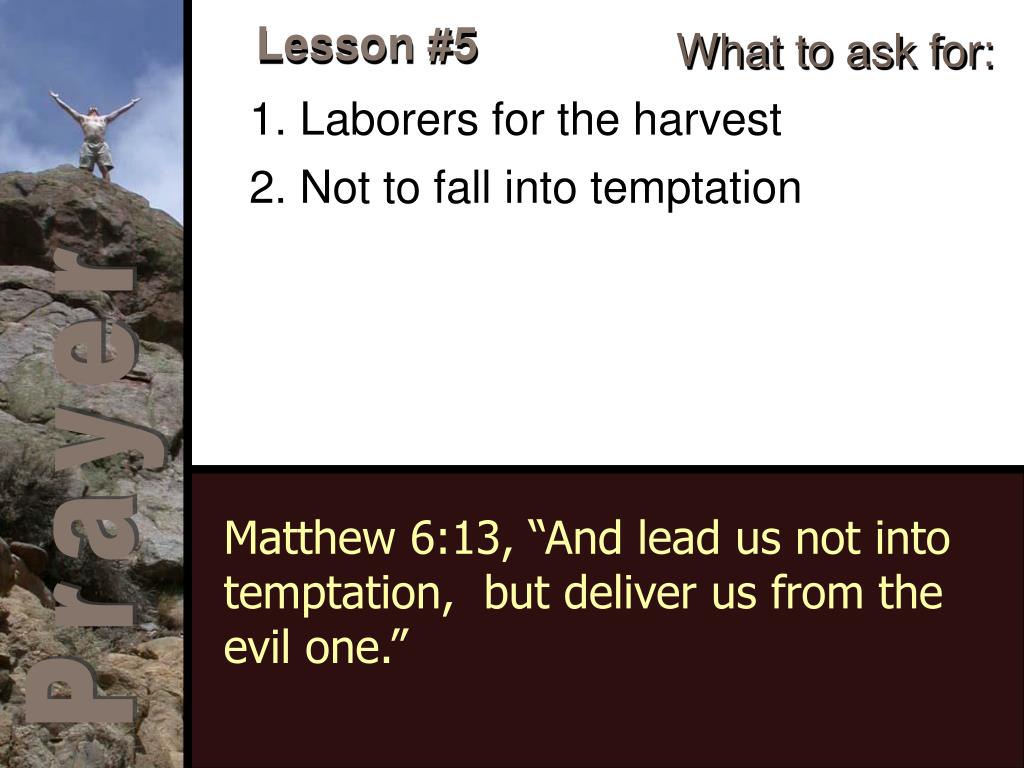 Prayer

Lesson #5

What to ask for:

1. Laborers for the harvest

2. Not to fall into temptation

Matthew 6:13, “And lead us not into temptation,  but deliver us from the evil one.”